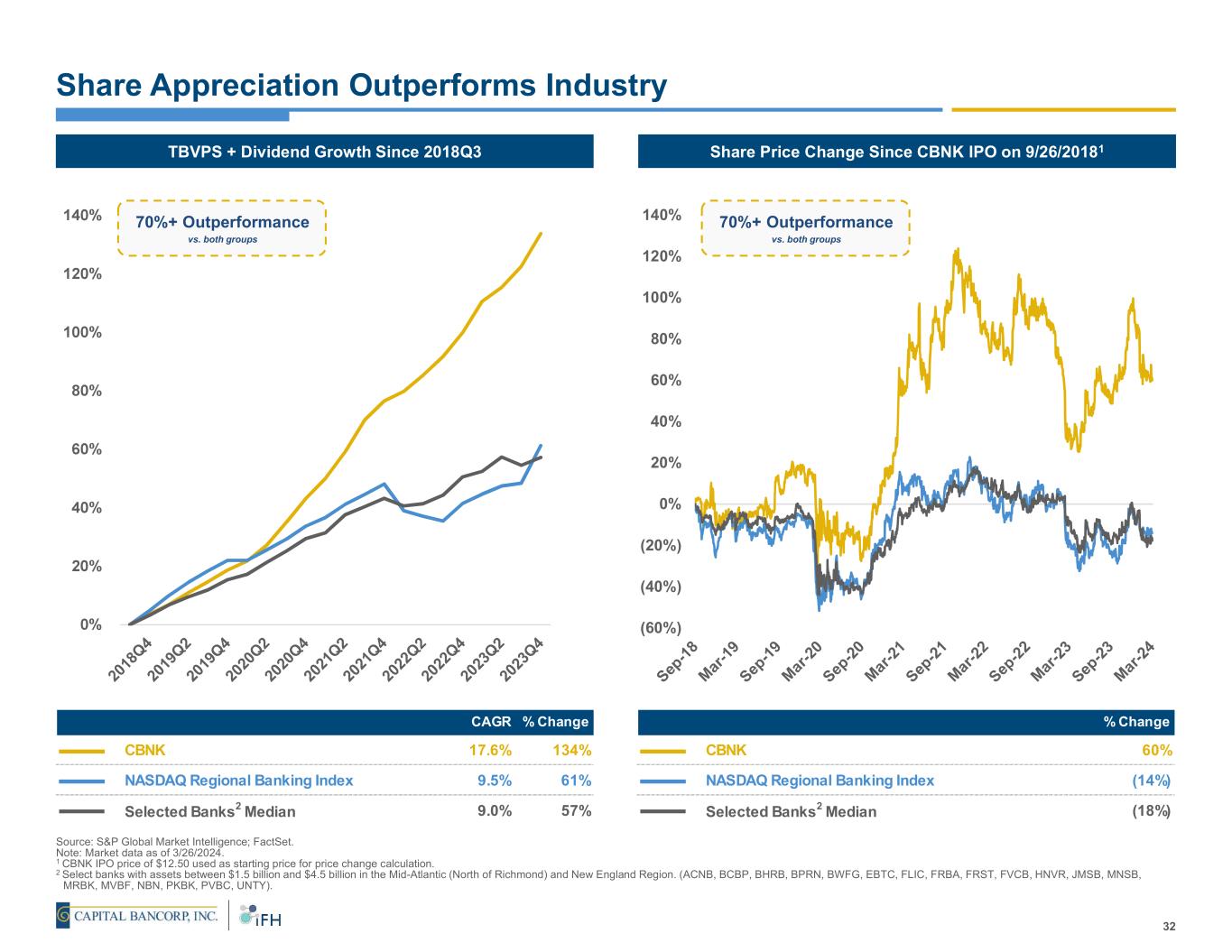 Share Appreciation Outperforms Industry

TBVPS + Dividend Growth Since 2018Q3

70%+ Outperformance
vs. both groups

140%
120%
100%
80%
60%
40%
20%
0%

2018Q4 2019Q2 2019Q4 2020Q2 2020Q4 2021Q2 2021Q4 2022Q2 2022Q4 2023Q2 2023Q4

| | CAGR | % Change |
|---|---|---|
| CBNK | 17.6% | 134% |
| NASDAQ Regional Banking Index | 9.5% | 61% |
| Selected Banks$^2$ Median | 9.0% | 57% |

Share Price Change Since CBNK IPO on 9/26/2018$^1$

70%+ Outperformance
vs. both groups

140%
120%
100%
80%
60%
40%
20%
0%
(20%)
(40%)
(60%)

Sep-18 Mar-19 Sep-19 Mar-20 Sep-20 Mar-21 Sep-21 Mar-22 Sep-22 Mar-23 Sep-23 Mar-24

| | % Change |
|---|---|
| CBNK | 60% |
| NASDAQ Regional Banking Index | (14%) |
| Selected Banks$^2$ Median | (18%) |

Source: S&P Global Market Intelligence; FactSet.
Note: Market data as of 3/26/2024.
$^1$ CBNK IPO price of $12.50 used as starting price for price change calculation.
$^2$ Select banks with assets between $1.5 billion and $4.5 billion in the Mid-Atlantic (North of Richmond) and New England Region. (ACNB, BCBP, BHRB, BPRN, BWFG, EBTC, FLIC, FRBA, FRST, FVCB, HNVR, JMSB, MNSB, MRBK, MVBF, NBN, PKBK, PVBC, UNTY).

CAPITAL BANCORP, INC.
IFH

32